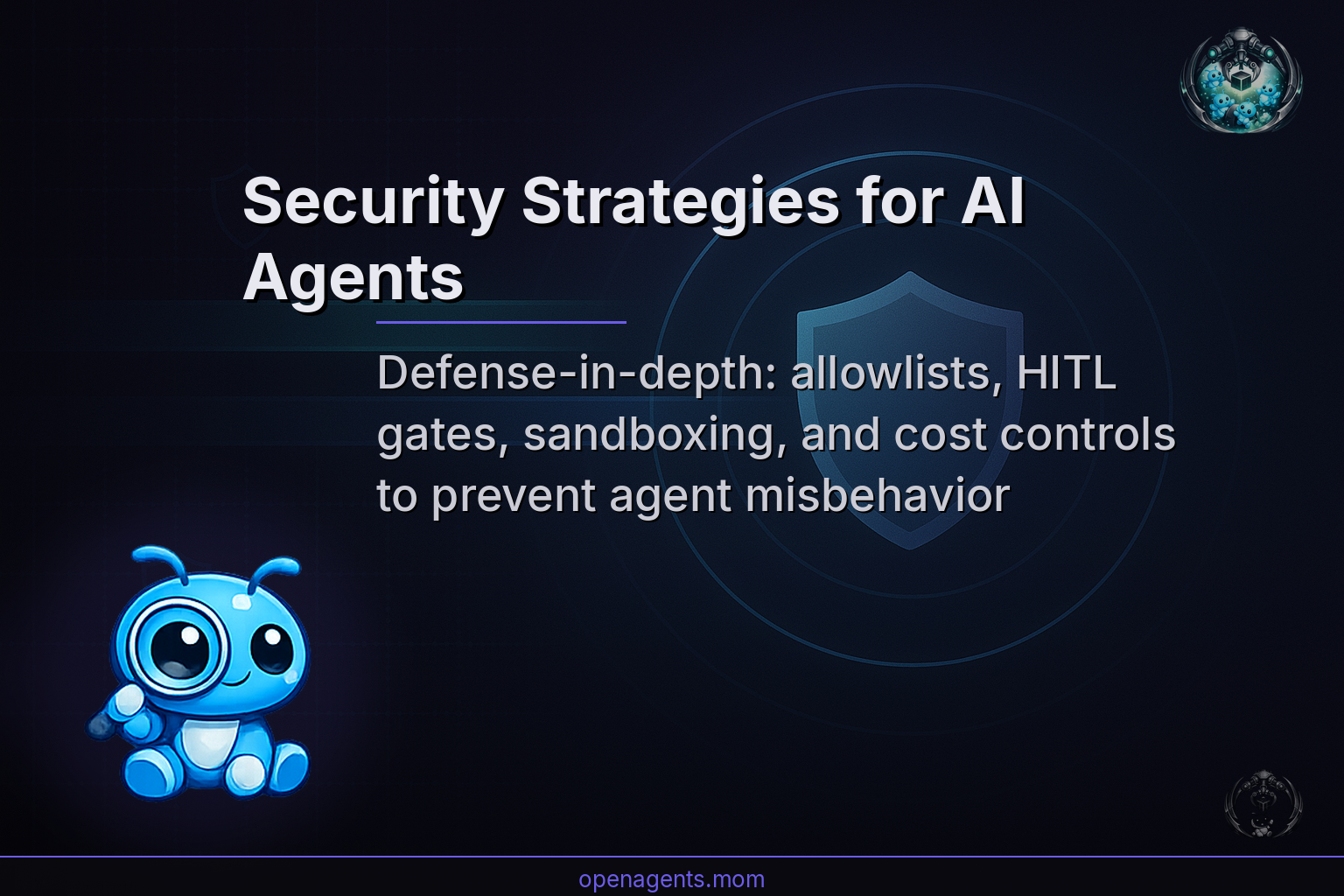 Security Strategies for AI Agents

Defense-in-depth: allowlists, HITL gates, sandboxing, and cost controls to prevent agent misbehavior

openagents.mom